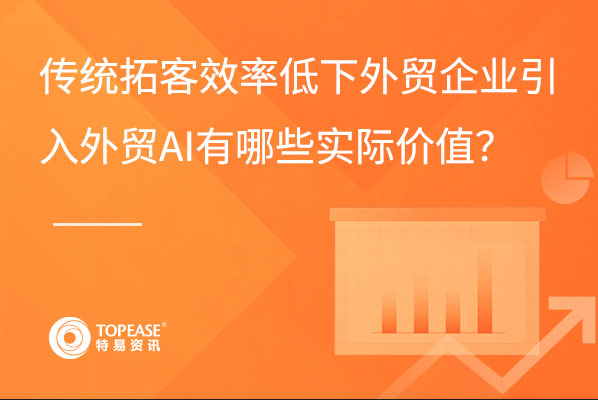 传统拓客效率低下外贸企业引入外贸AI有哪些实际价值?

TOPEASE®
特易资讯